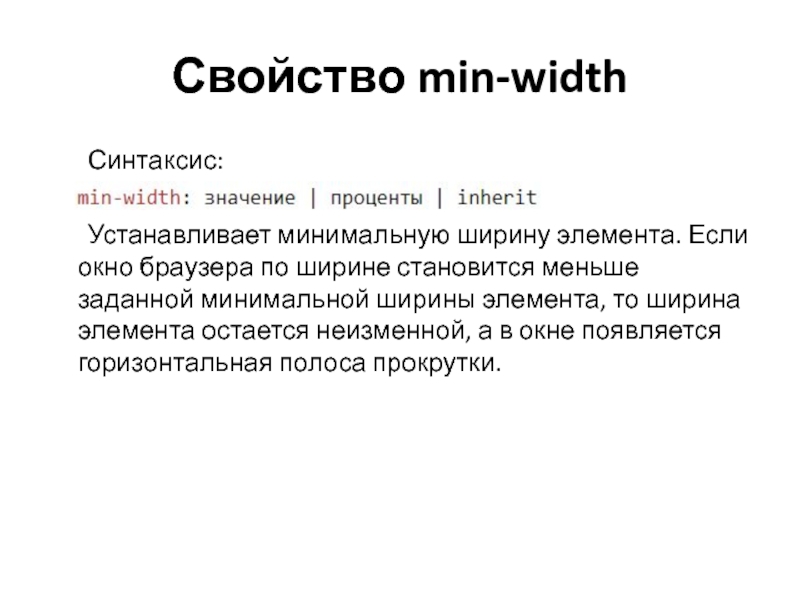 Свойство min-width

Синтаксис:

min-width: значение | проценты | inherit

Устанавливает минимальную ширину элемента. Если окно браузера по ширине становится меньше заданной минимальной ширины элемента, то ширина элемента остается неизменной, а в окне появляется горизонтальная полоса прокрутки.